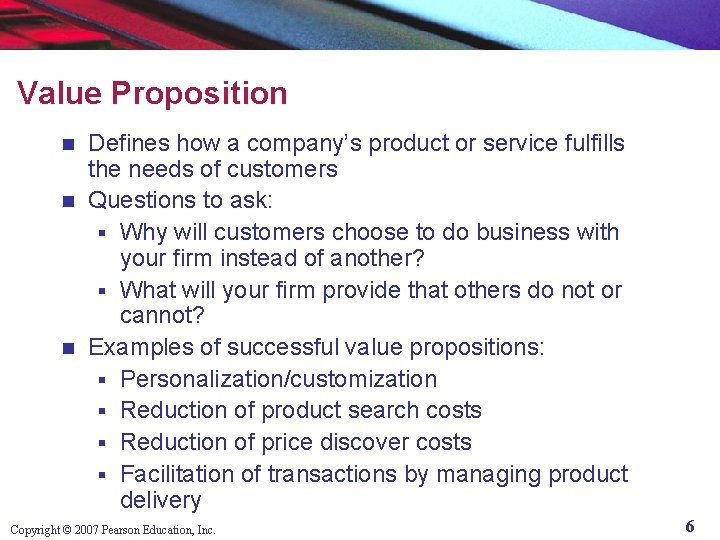 Value Proposition

- Defines how a company's product or service fulfills the needs of customers
- Questions to ask:
  - Why will customers choose to do business with your firm instead of another?
  - What will your firm provide that others do not or cannot?
- Examples of successful value propositions:
  - Personalization/customization
  - Reduction of product search costs
  - Reduction of price discover costs
  - Facilitation of transactions by managing product delivery

Copyright © 2007 Pearson Education, Inc.

6